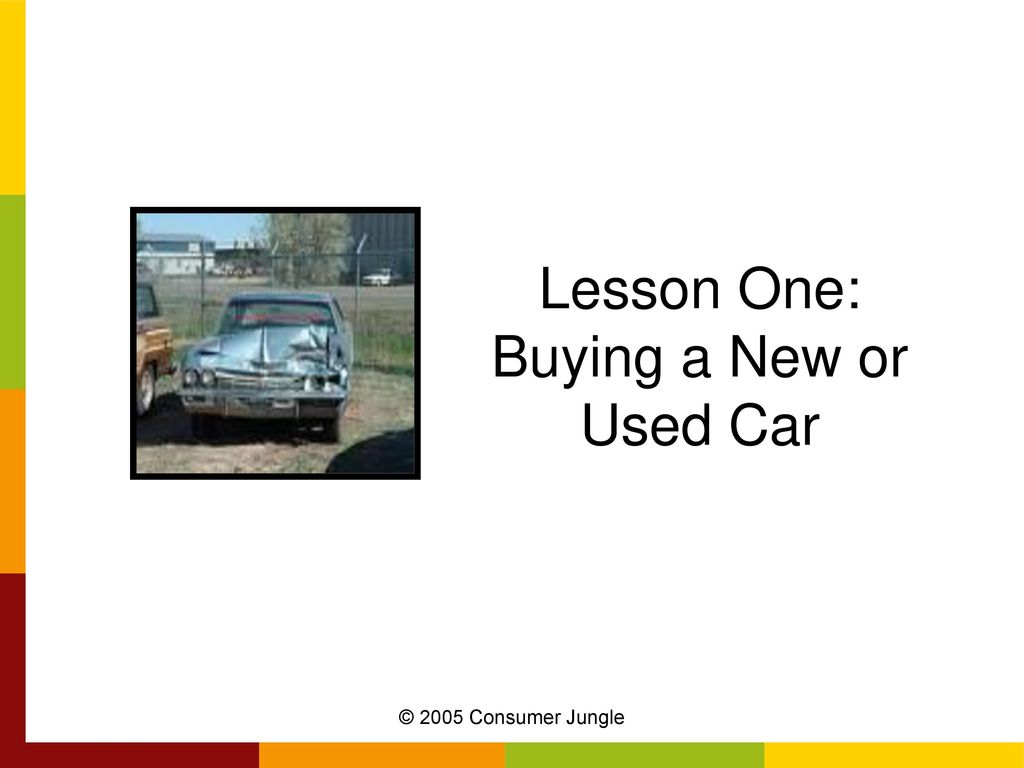 Lesson One: Buying a New or Used Car

© 2005 Consumer Jungle